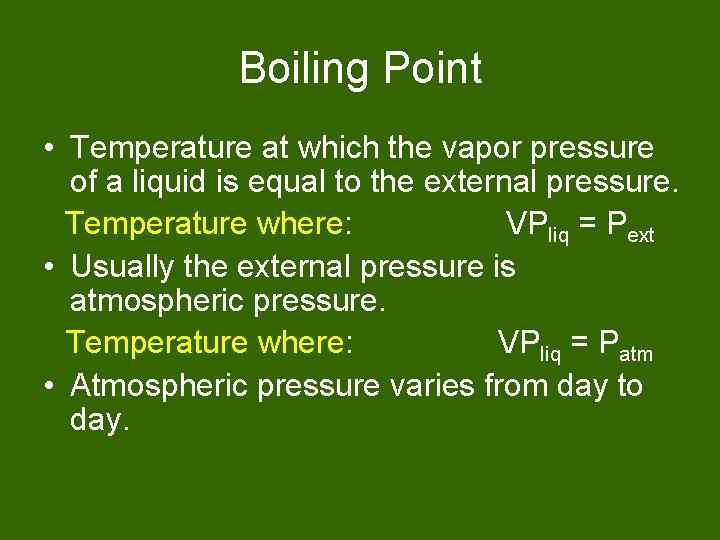 Boiling Point

• Temperature at which the vapor pressure of a liquid is equal to the external pressure.

Temperature where: $VP_{liq} = P_{ext}$

• Usually the external pressure is atmospheric pressure.

Temperature where: $VP_{liq} = P_{atm}$

• Atmospheric pressure varies from day to day.